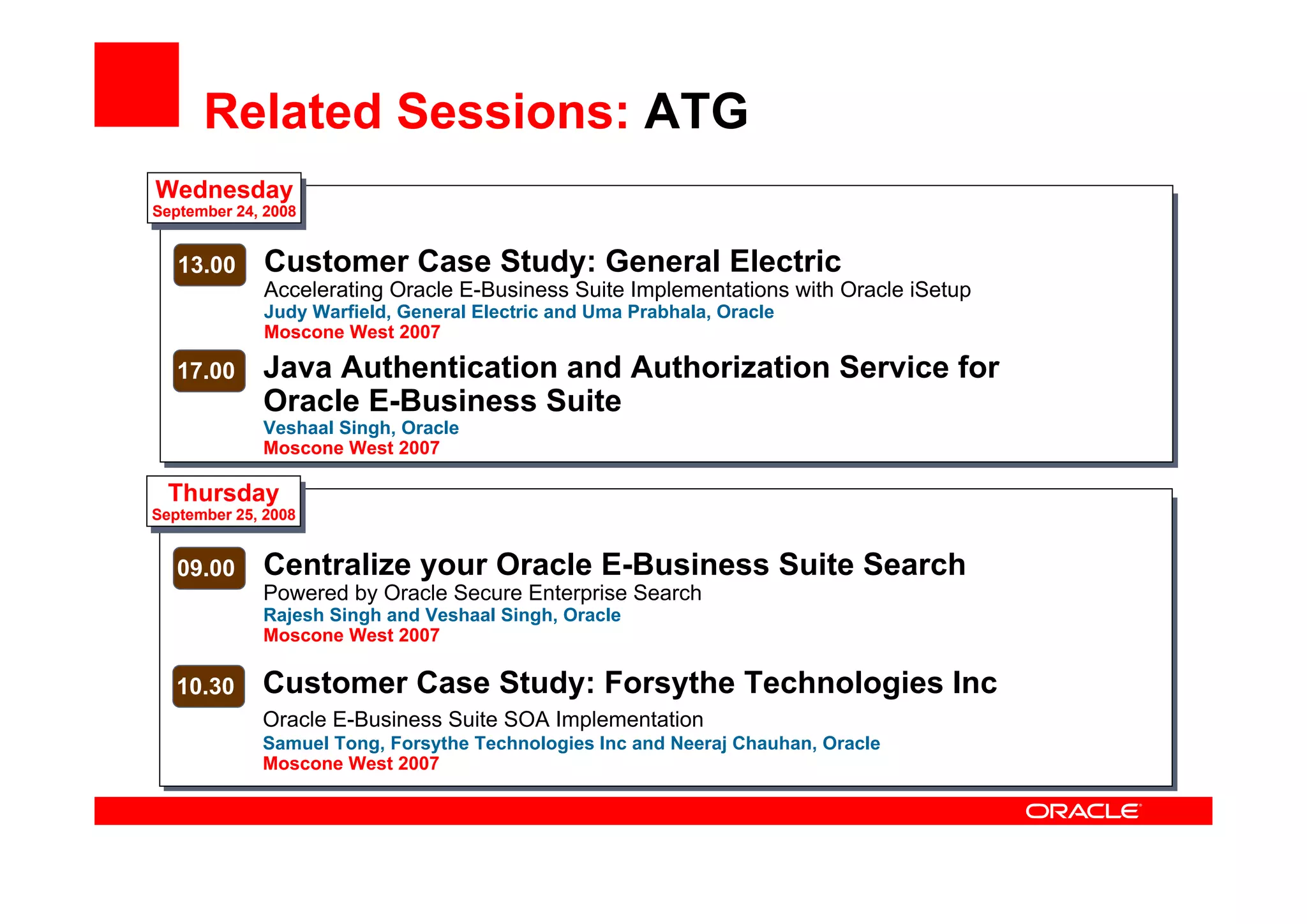 Related Sessions: ATG

Wednesday
September 24, 2008

13.00 Customer Case Study: General Electric
Accelerating Oracle E-Business Suite Implementations with Oracle iSetup
Judy Warfield, General Electric and Uma Prabhala, Oracle
Moscone West 2007

17.00 Java Authentication and Authorization Service for Oracle E-Business Suite
Veshaal Singh, Oracle
Moscone West 2007

Thursday
September 25, 2008

09.00 Centralize your Oracle E-Business Suite Search
Powered by Oracle Secure Enterprise Search
Rajesh Singh and Veshaal Singh, Oracle
Moscone West 2007

10.30 Customer Case Study: Forsythe Technologies Inc
Oracle E-Business Suite SOA Implementation
Samuel Tong, Forsythe Technologies Inc and Neeraj Chauhan, Oracle
Moscone West 2007

ORACLE